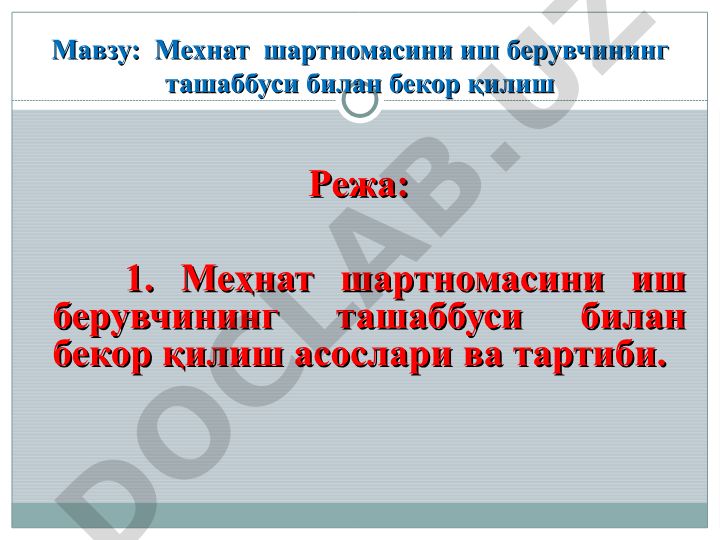 Мавзу: Мехнат шартномасини иш берувчининг ташаббуси билан бекор қилиш

Режа:

1. Меҳнат шартномасини иш берувчининг ташаббуси билан бекор қилиш асослари ва тартиби.

DOCLAB.UZ